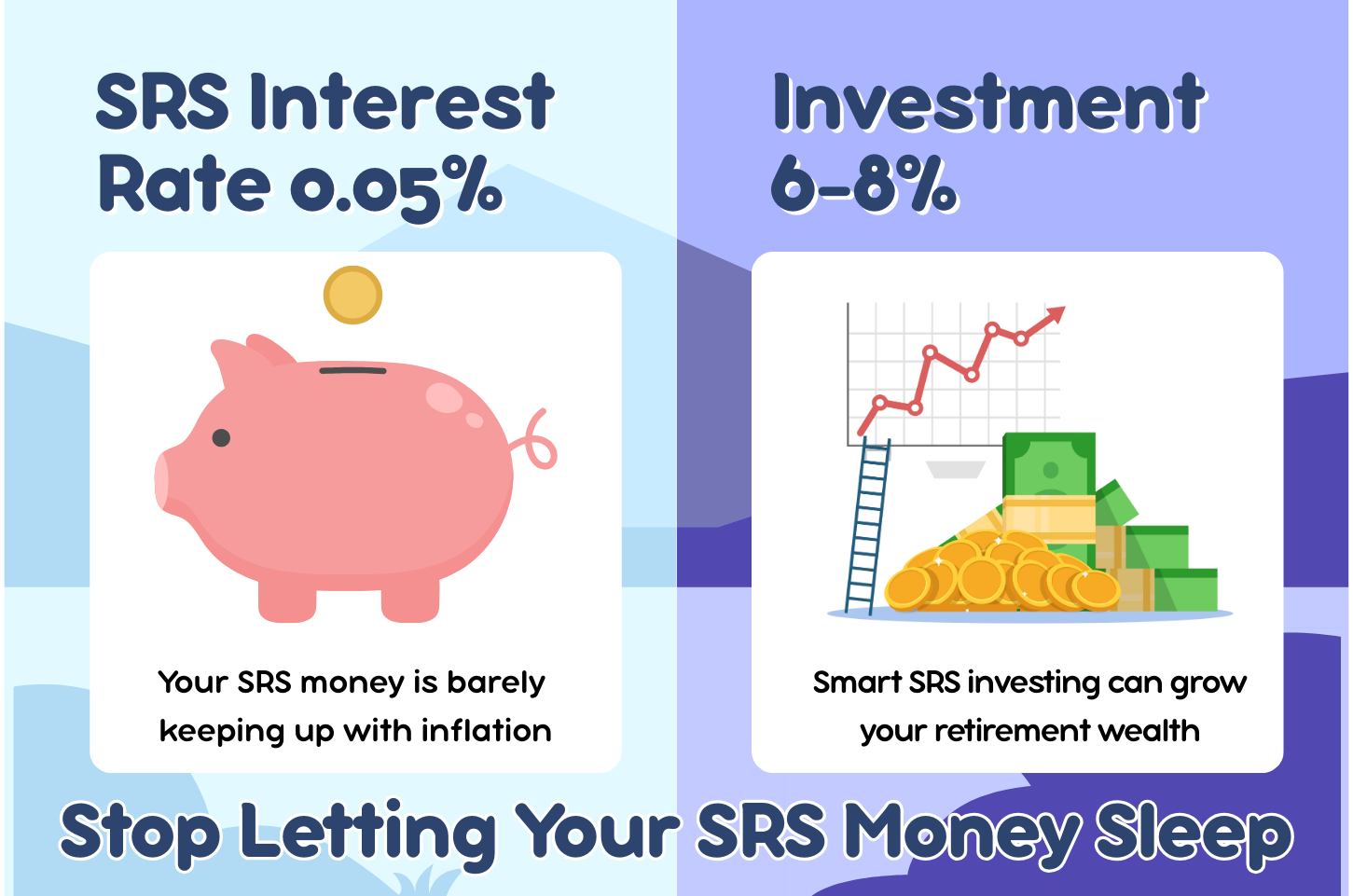 SRS Interest Rate 0.05%

Your SRS money is barely keeping up with inflation

Investment 6-8%

Smart SRS investing can grow your retirement wealth

Stop Letting Your SRS Money Sleep